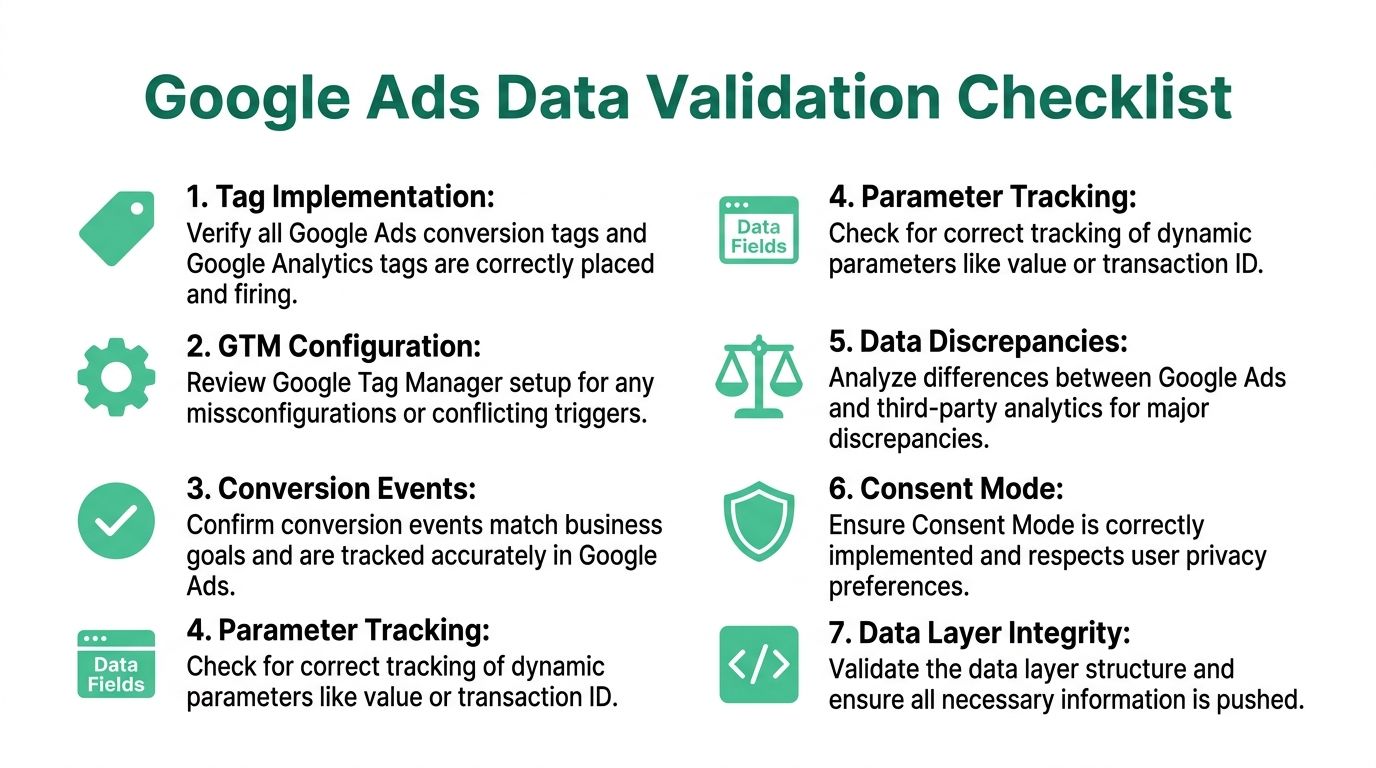 Google Ads Data Validation Checklist

1. Tag Implementation:
Verify all Google Ads conversion tags and Google Analytics tags are correctly placed and firing.

2. GTM Configuration:
Review Google Tag Manager setup for any missconfigurations or conflicting triggers.

3. Conversion Events:
Confirm conversion events match business goals and are tracked accurately in Google Ads.

Data Fields

4. Parameter Tracking:
Check for correct tracking of dynamic parameters like value or transaction ID.

Data Fields

4. Parameter Tracking:
Check for correct tracking of dynamic parameters like value or transaction ID.

5. Data Discrepancies:
Analyze differences between Google Ads and third-party analytics for major discrepancies.

6. Consent Mode:
Ensure Consent Mode is correctly implemented and respects user privacy preferences.

7. Data Layer Integrity:
Validate the data layer structure and ensure all necessary information is pushed.